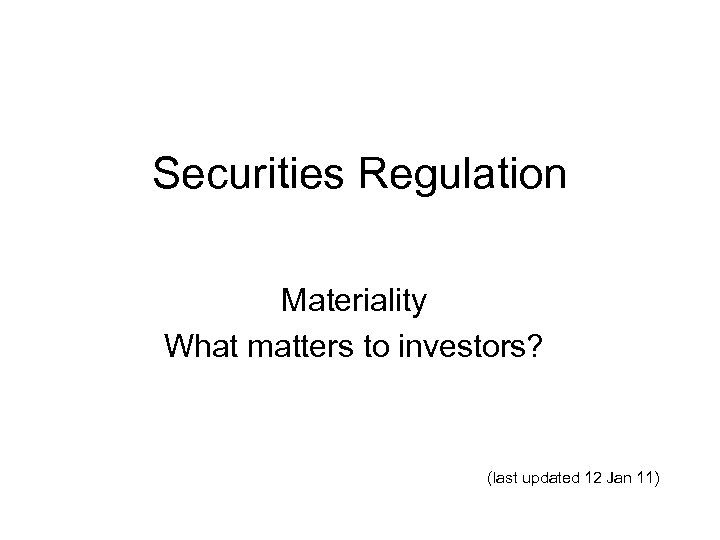 Securities Regulation

Materiality
What matters to investors?

(last updated 12 Jan 11)